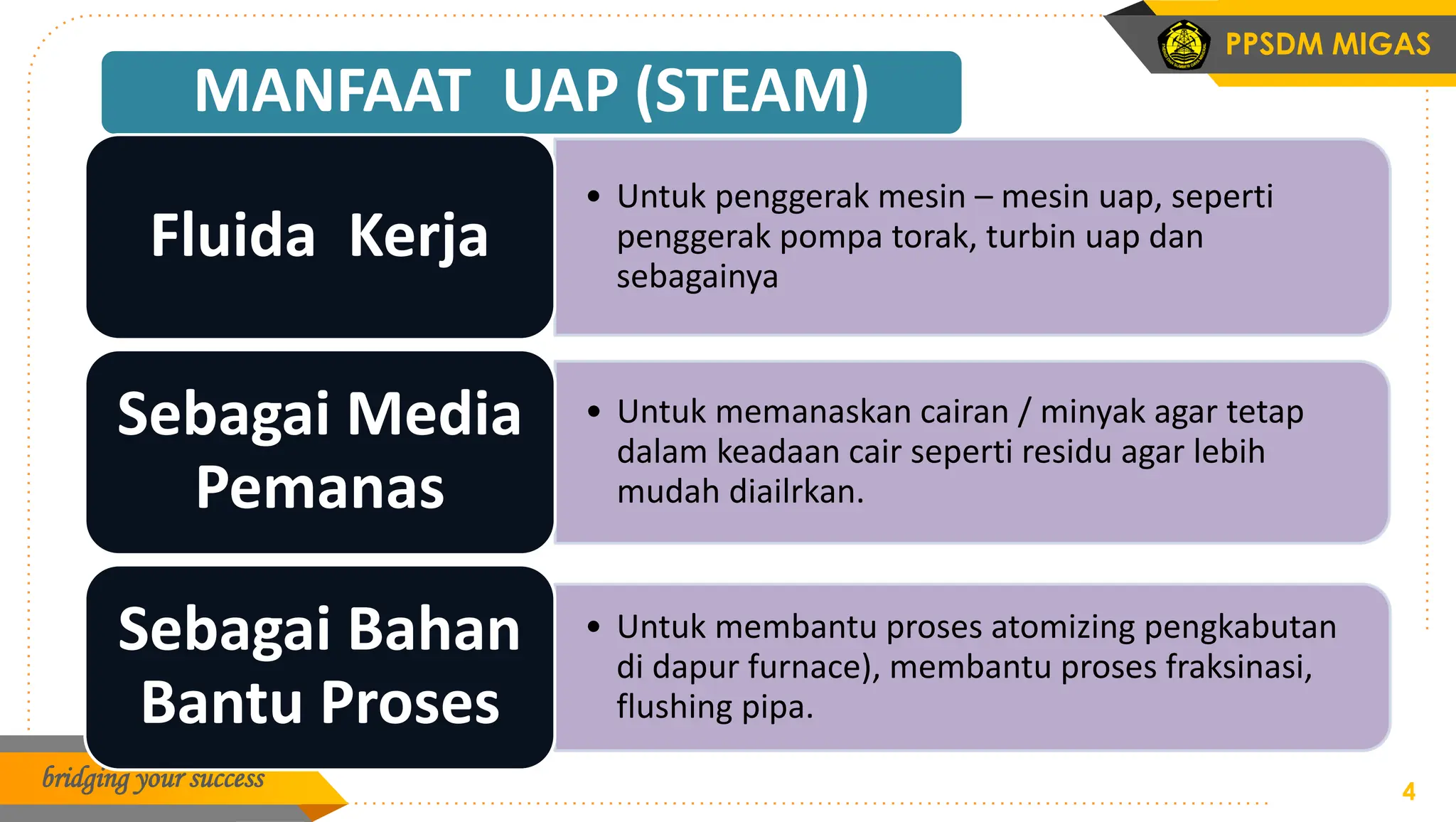 PPSDM MIGAS

MANFAAT UAP (STEAM)

Fluida Kerja

• Untuk penggerak mesin – mesin uap, seperti penggerak pompa torak, turbin uap dan sebagainya

Sebagai Media Pemanas

• Untuk memanaskan cairan / minyak agar tetap dalam keadaan cair seperti residu agar lebih mudah diailrkan.

Sebagai Bahan Bantu Proses

• Untuk membantu proses atomizing pengkabutan di dapur furnace), membantu proses fraksinasi, flushing pipa.

bridging your success

4